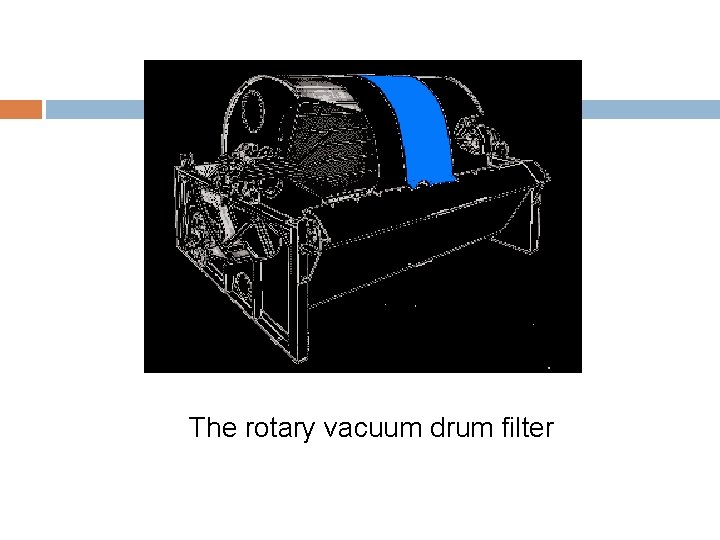 The rotary vacuum drum filter